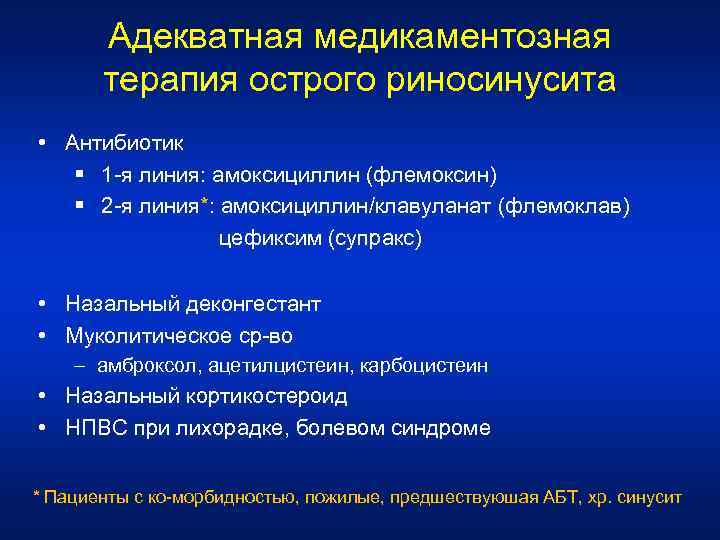 Адекватная медикаментозная терапия острого риносинусита

• Антибиотик
  ▪ 1-я линия: амоксициллин (флемоксин)
  ▪ 2-я линия*: амоксициллин/клавуланат (флемоклав)
    цефиксим (супракс)

• Назальный деконгестант
• Муколитическое ср-во
  – амброксол, ацетилцистеин, карбоцистеин
• Назальный кортикостероид
• НПВС при лихорадке, болевом синдроме

* Пациенты с ко-морбидностью, пожилые, предшествуюшая АБТ, хр. синусит